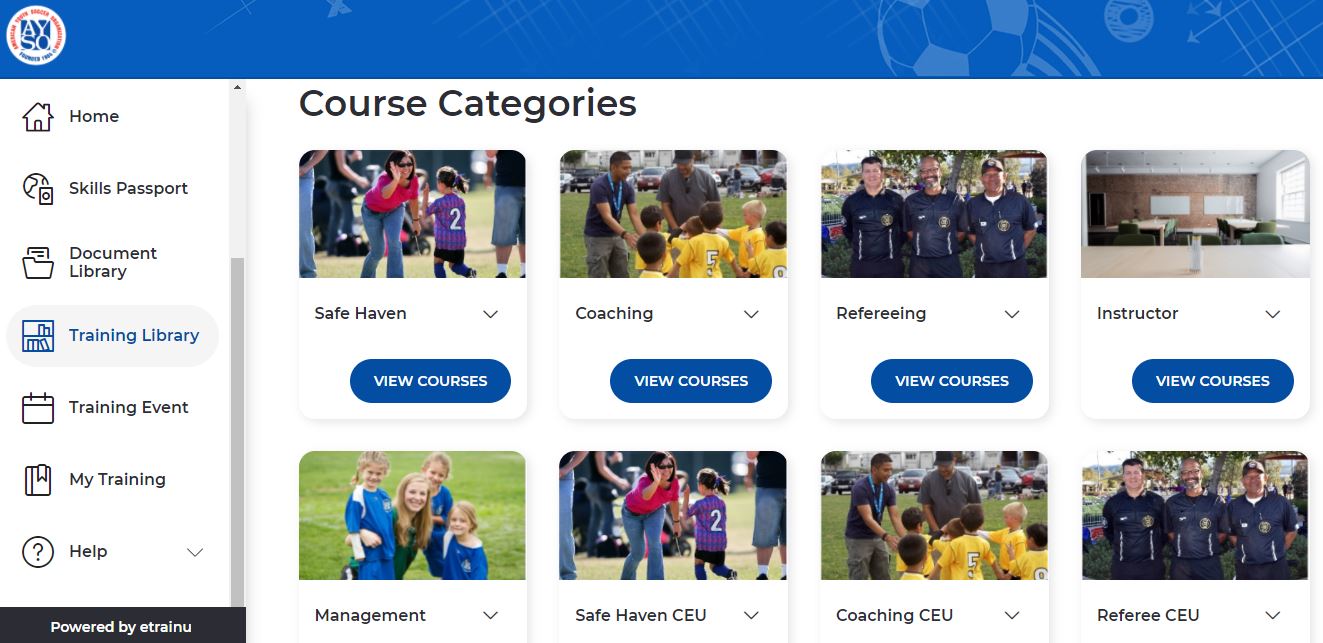 AYSO

Home

Skills Passport

Document Library

Training Library

Training Event

My Training

Help

Powered by etrainu

Course Categories

Safe Haven

VIEW COURSES

Coaching

VIEW COURSES

Refereeing

VIEW COURSES

Instructor

VIEW COURSES

Management

Safe Haven CEU

Coaching CEU

Referee CEU